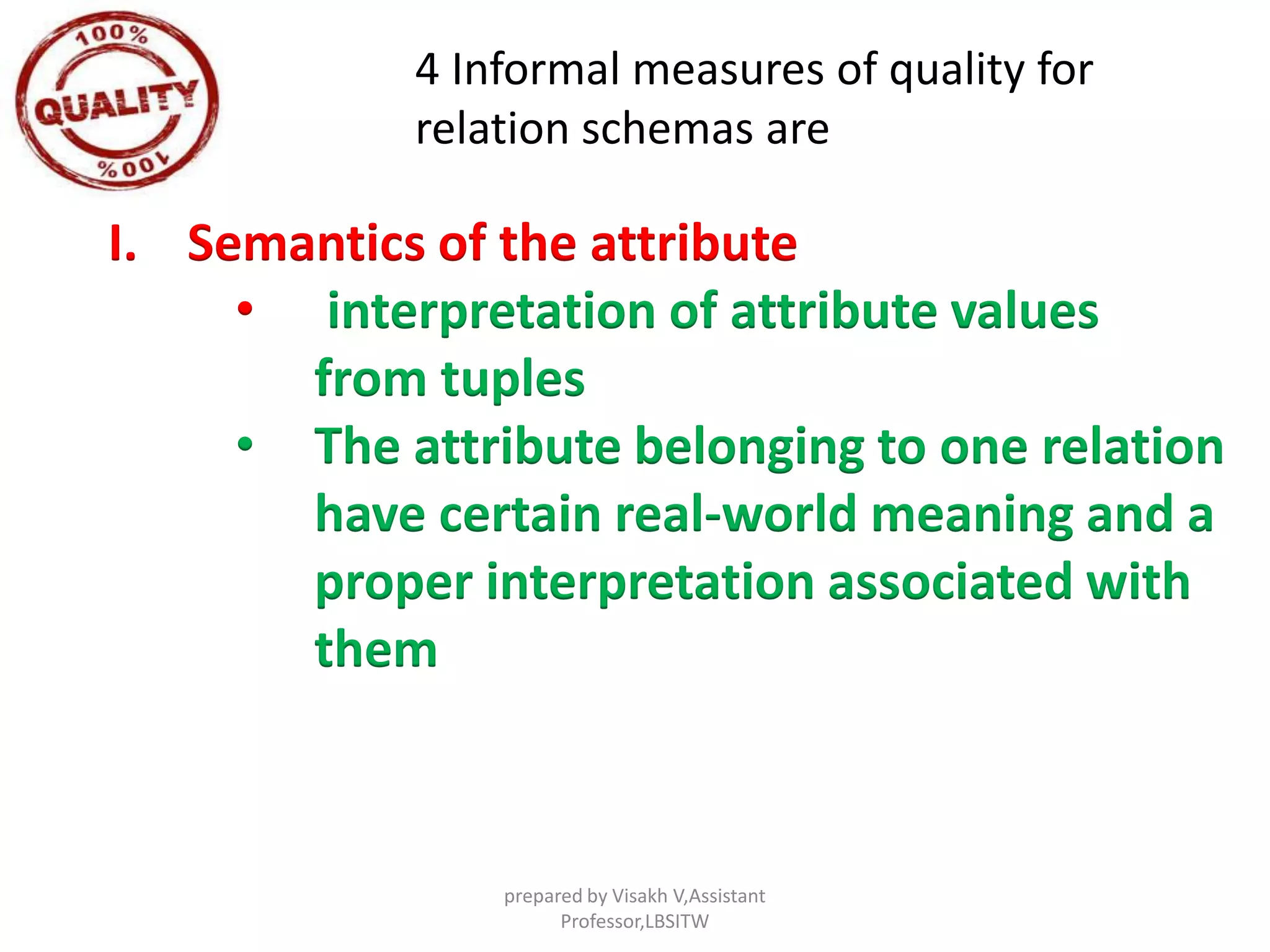 100%
QUALITY
100%

4 Informal measures of quality for relation schemas are

I. Semantics of the attribute

• interpretation of attribute values from tuples

• The attribute belonging to one relation have certain real-world meaning and a proper interpretation associated with them

prepared by Visakh V,Assistant Professor,LBSITW